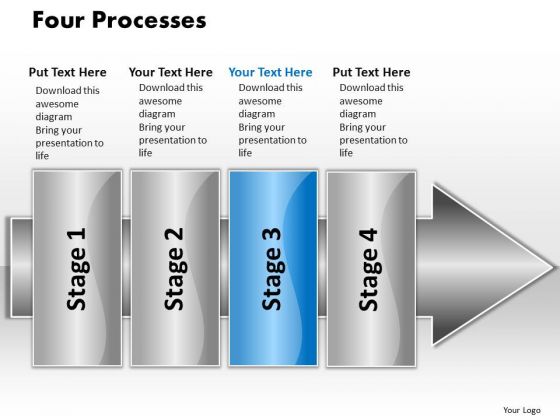 Four Processes

Put Text Here
Download this awesome diagram
Bring your presentation to life

Your Text Here
Download this awesome diagram
Bring your presentation to life

Your Text Here
Download this awesome diagram
Bring your presentation to life

Put Text Here
Download this awesome diagram
Bring your presentation to life

Stage 1

Stage 2

Stage 3

Stage 4

Your Logo